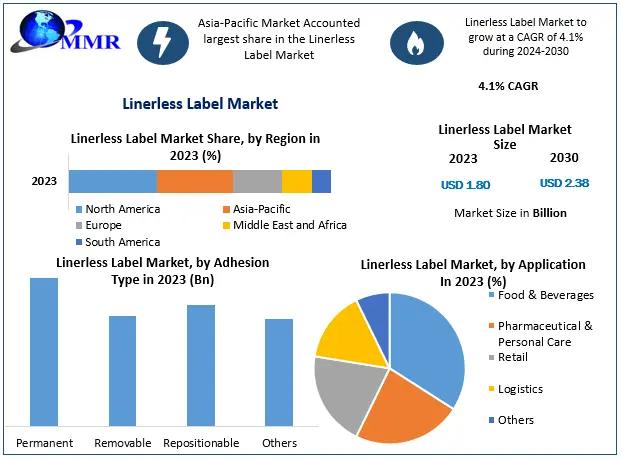 MMR

Asia-Pacific Market Accounted largest share in the Linerless Label Market

Linerless Label Market to grow at a CAGR of 4.1% during 2024-2030

4.1% CAGR

Linerless Label Market

Linerless Label Market Share, by Region in 2023 (%)

2023

North America
Asia-Pacific
Europe
Middle East and Africa
South America

Linerless Label Market Size

2023
2030

USD 1.80
USD 2.38

Market Size in Billion

Linerless Label Market, by Adhesion Type in 2023 (Bn)

Permanent
Removable
Repositionable
Others

Linerless Label Market, by Application In 2023 (%)

Food & Beverages
Pharmaceutical & Personal Care
Retail
Logistics
Others